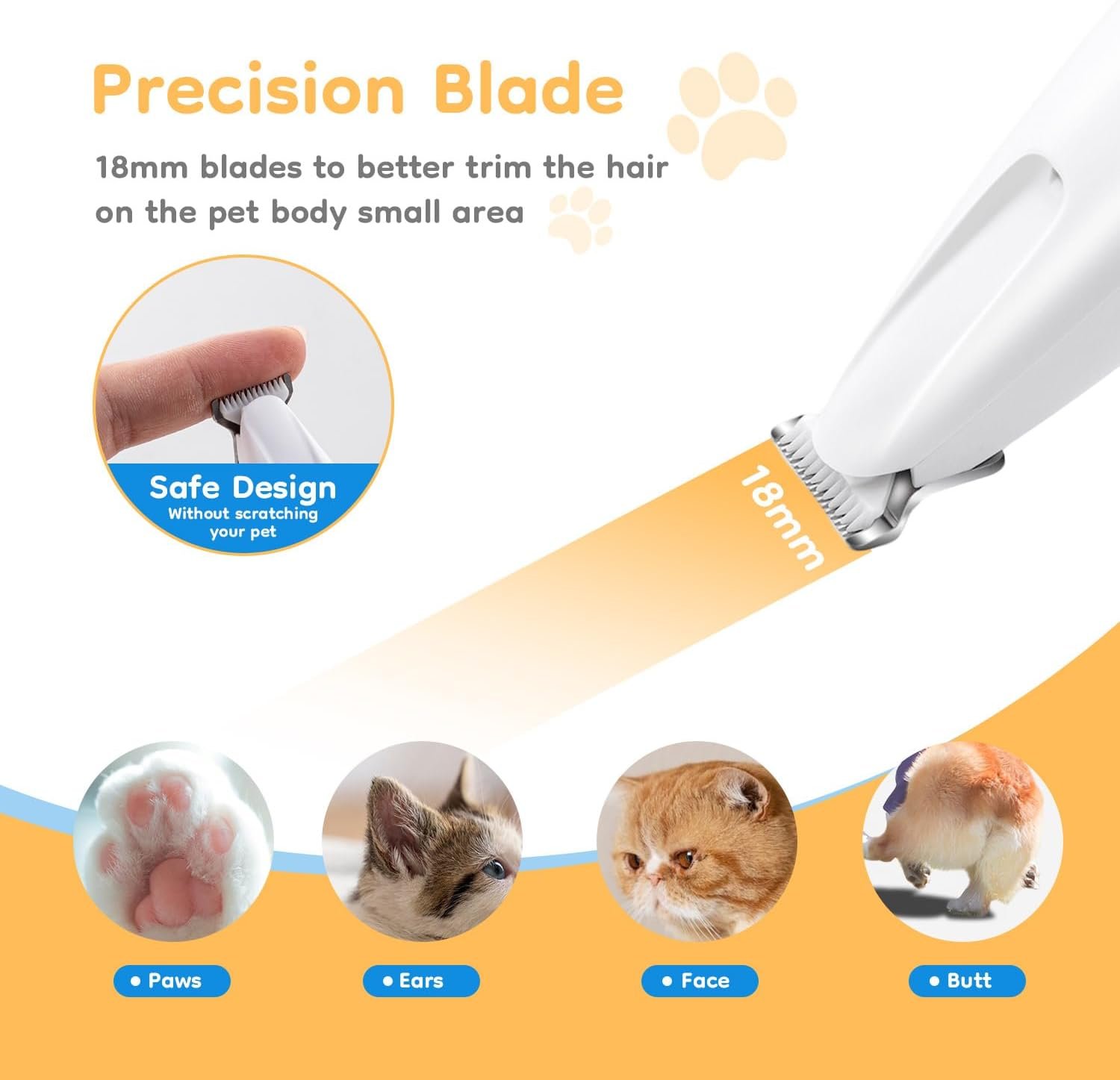 Precision Blade

18mm blades to better trim the hair on the pet body small area

Safe Design
Without scratching your pet

18mm

• Paws

• Ears

• Face

• Butt